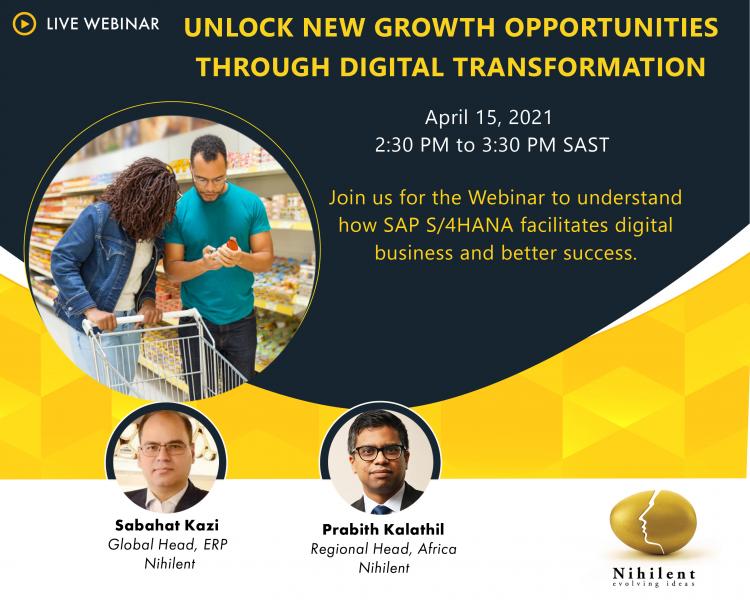 LIVE WEBINAR

UNLOCK NEW GROWTH OPPORTUNITIES THROUGH DIGITAL TRANSFORMATION

April 15, 2021
2:30 PM to 3:30 PM SAST

Join us for the Webinar to understand how SAP S/4HANA facilitates digital business and better success.

Sabahat Kazi
Global Head, ERP
Nihilent

Prabith Kalathil
Regional Head, Africa
Nihilent

Nihilent
evolving ideas